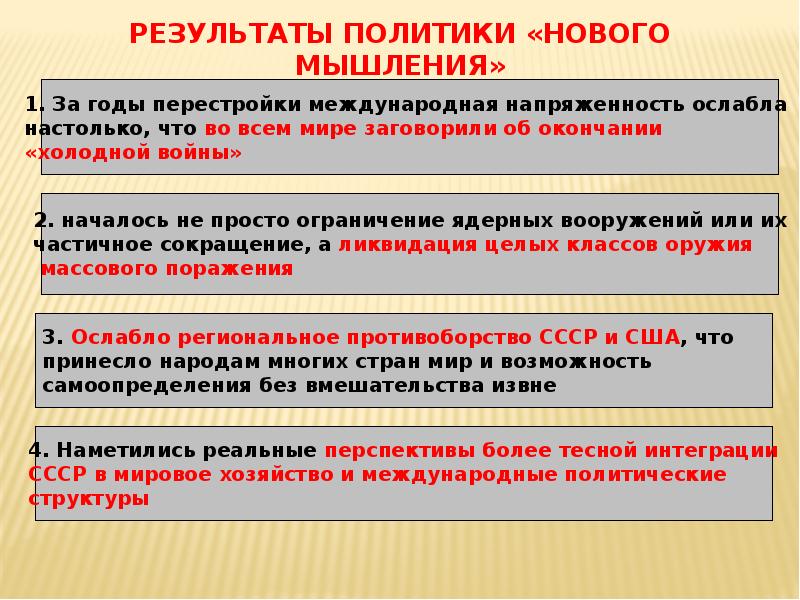 РЕЗУЛЬТАТЫ ПОЛИТИКИ «НОВОГО МЫШЛЕНИЯ»

1. За годы перестройки международная напряженность ослабла настолько, что во всем мире заговорили об окончании «холодной войны»

2. началось не просто ограничение ядерных вооружений или их частичное сокращение, а ликвидация целых классов оружия массового поражения

3. Ослабло региональное противоборство СССР и США, что принесло народам многих стран мир и возможность самоопределения без вмешательства извне

4. Наметились реальные перспективы более тесной интеграции СССР в мировое хозяйство и международные политические структуры